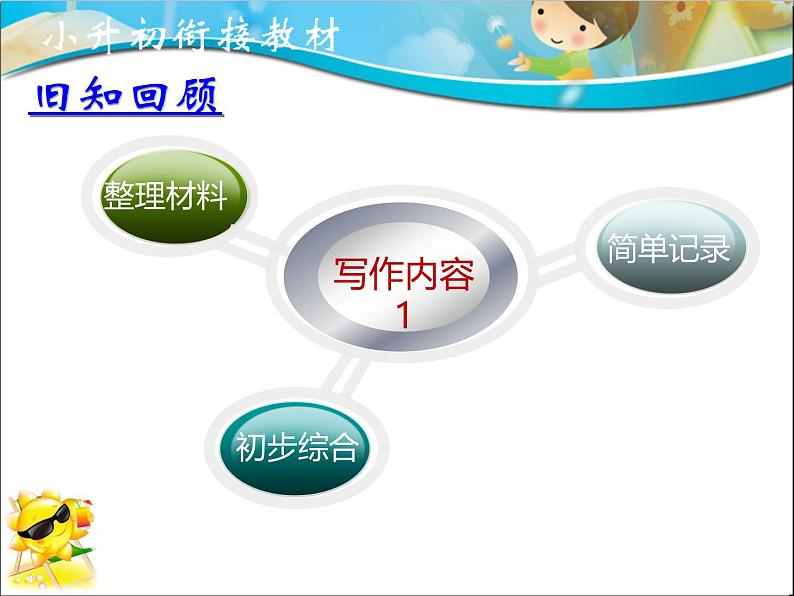 小升初衔接教材

旧知回顾

整理材料

写作内容 1

简单记录

初步综合